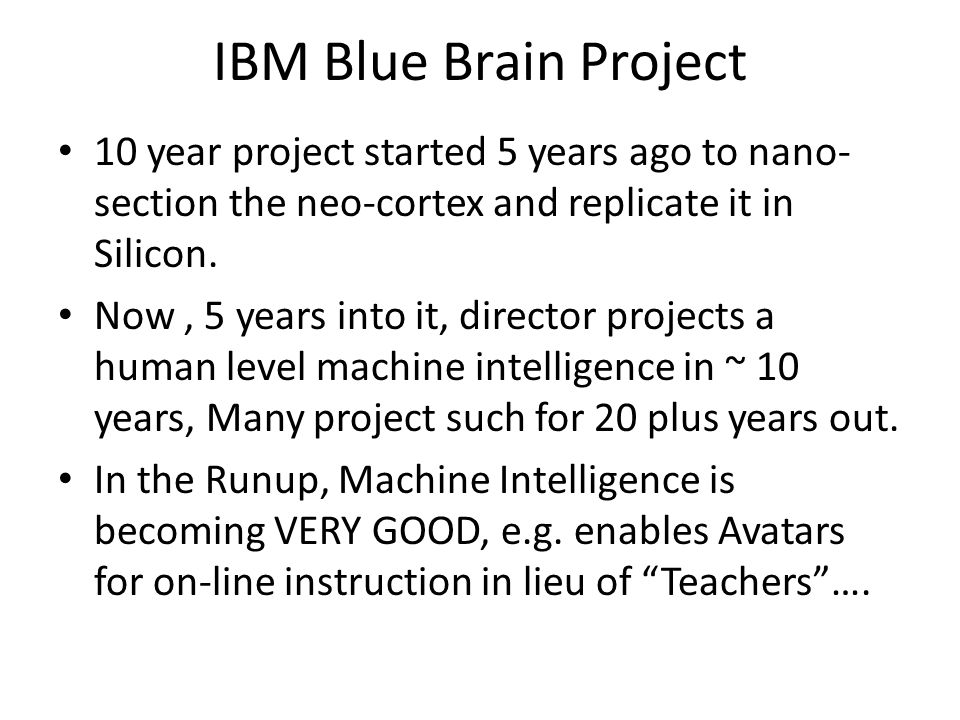 IBM Blue Brain Project

• 10 year project started 5 years ago to nano-section the neo-cortex and replicate it in Silicon.

• Now , 5 years into it, director projects a human level machine intelligence in ~ 10 years, Many project such for 20 plus years out.

• In the Runup, Machine Intelligence is becoming VERY GOOD, e.g. enables Avatars for on-line instruction in lieu of “Teachers”….